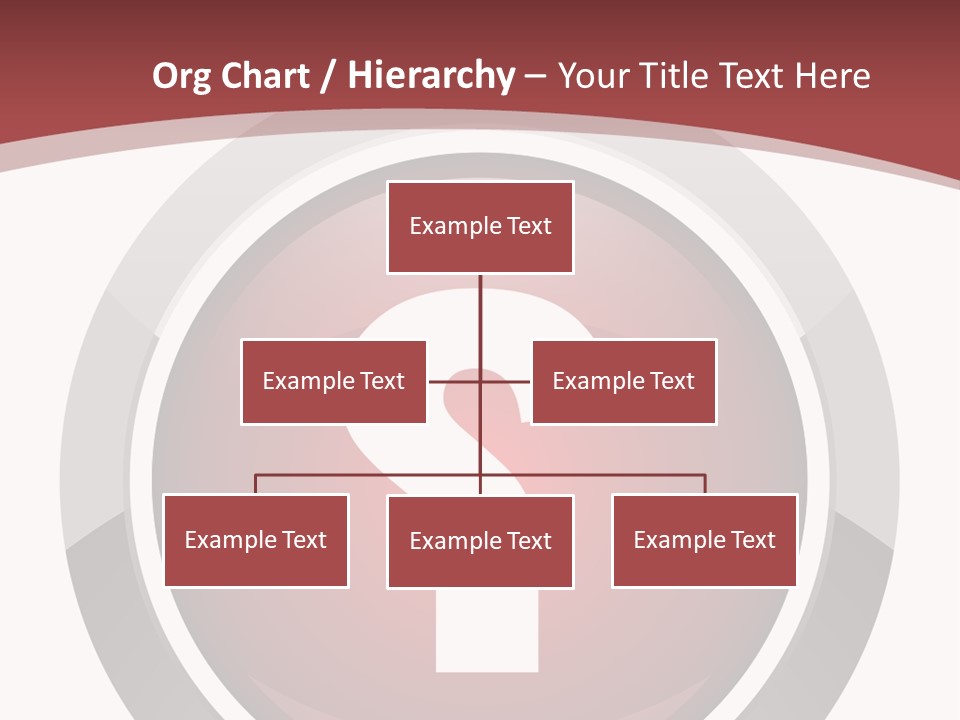 Org Chart / Hierarchy – Your Title Text Here

Example Text

Example Text

Example Text

Example Text

Example Text

Example Text